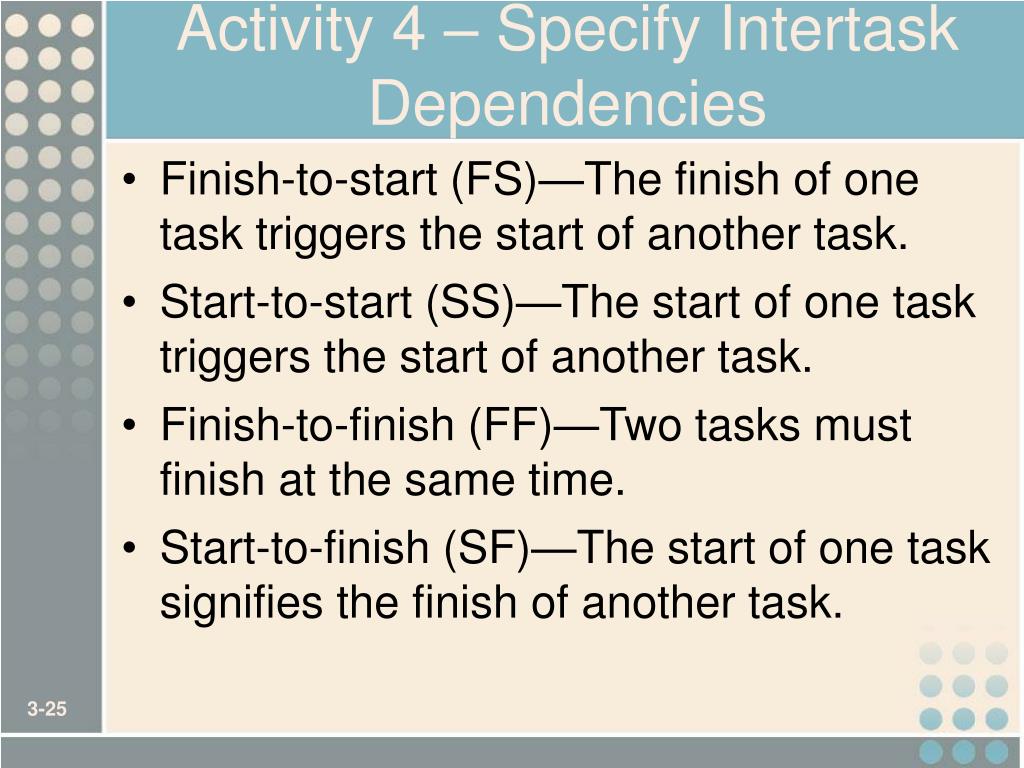 Activity 4 – Specify Intertask Dependencies

• Finish-to-start (FS)—The finish of one task triggers the start of another task.
• Start-to-start (SS)—The start of one task triggers the start of another task.
• Finish-to-finish (FF)—Two tasks must finish at the same time.
• Start-to-finish (SF)—The start of one task signifies the finish of another task.

3-25